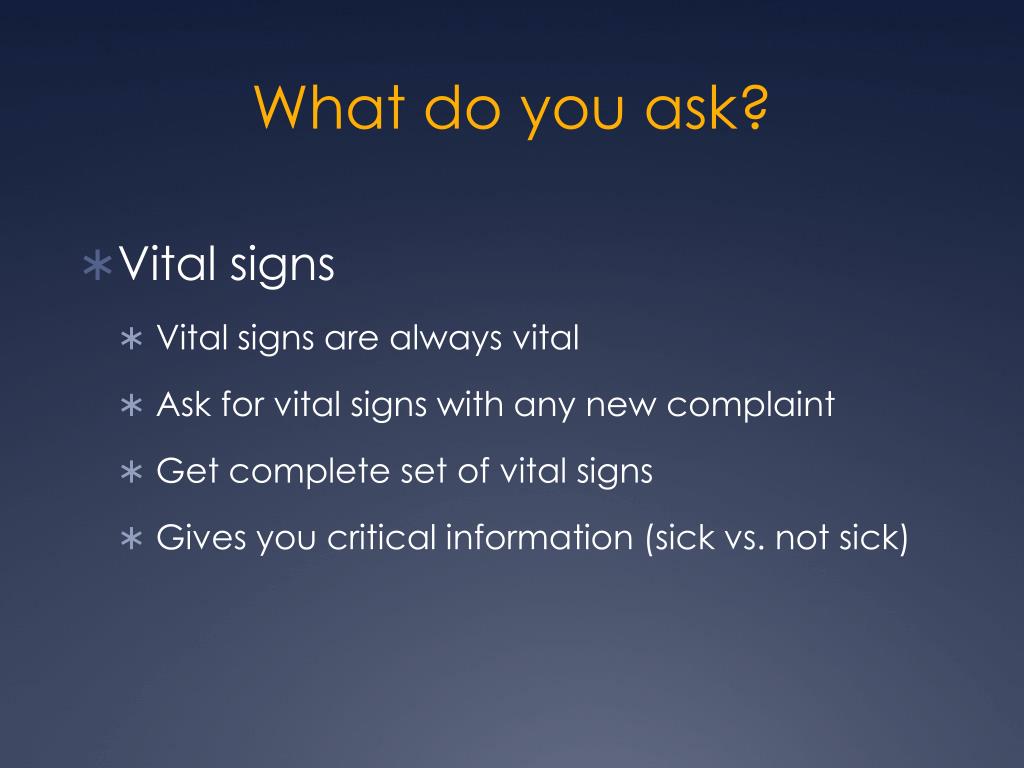 What do you ask?

∗ Vital signs

∗ Vital signs are always vital

∗ Ask for vital signs with any new complaint

∗ Get complete set of vital signs

∗ Gives you critical information (sick vs. not sick)